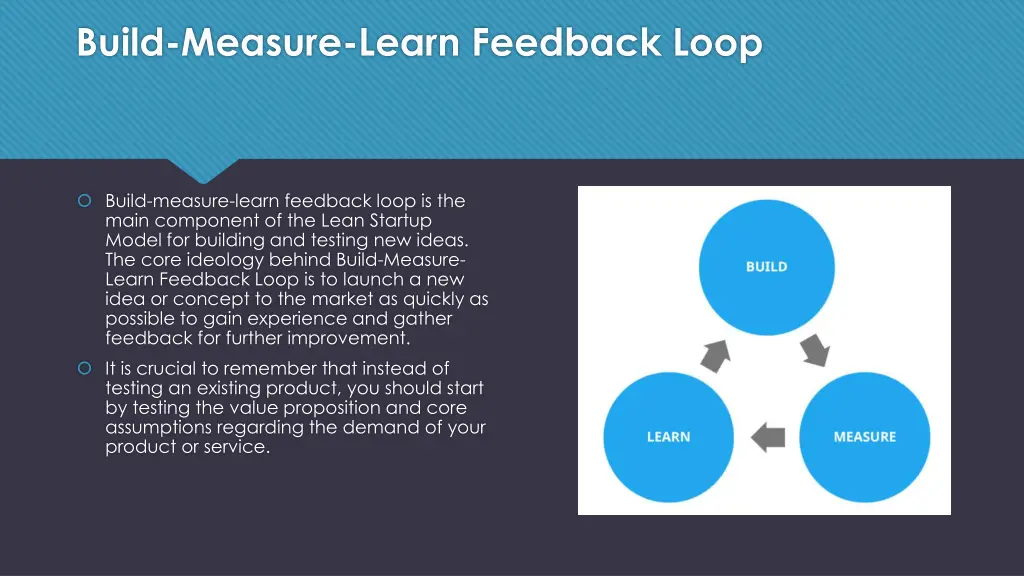 Build-Measure-Learn Feedback Loop

Build-measure-learn feedback loop is the main component of the Lean Startup Model for building and testing new ideas. The core ideology behind Build-Measure-Learn Feedback Loop is to launch a new idea or concept to the market as quickly as possible to gain experience and gather feedback for further improvement.

It is crucial to remember that instead of testing an existing product, you should start by testing the value proposition and core assumptions regarding the demand of your product or service.

BUILD

MEASURE

LEARN